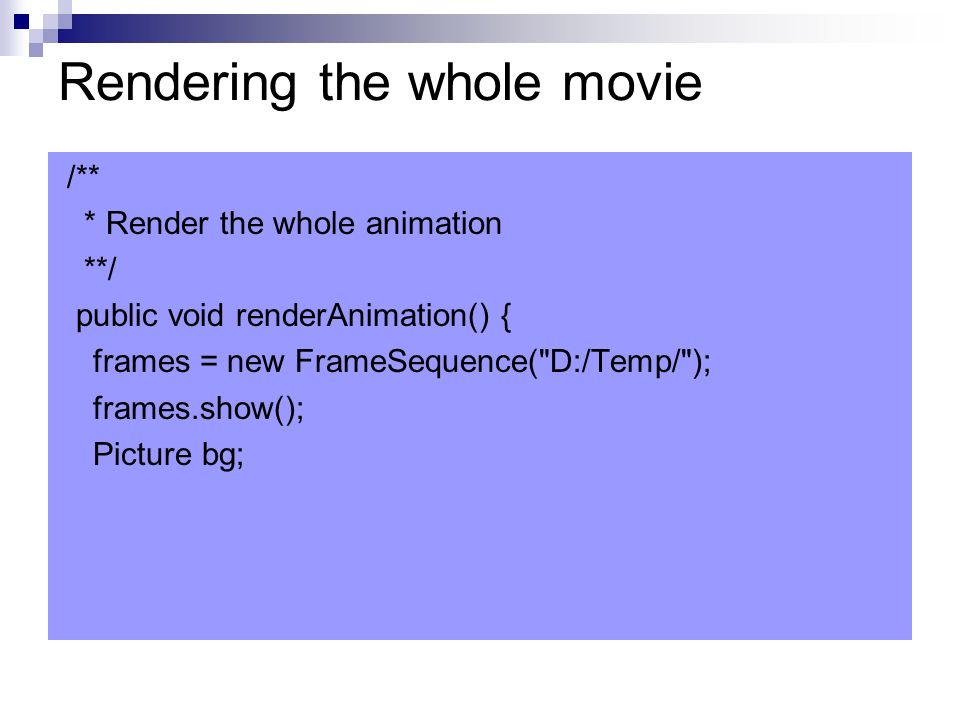 Rendering the whole movie

/**
 * Render the whole animation
 **/
public void renderAnimation() {
  frames = new FrameSequence("D:/Temp/");
  frames.show();
  Picture bg;